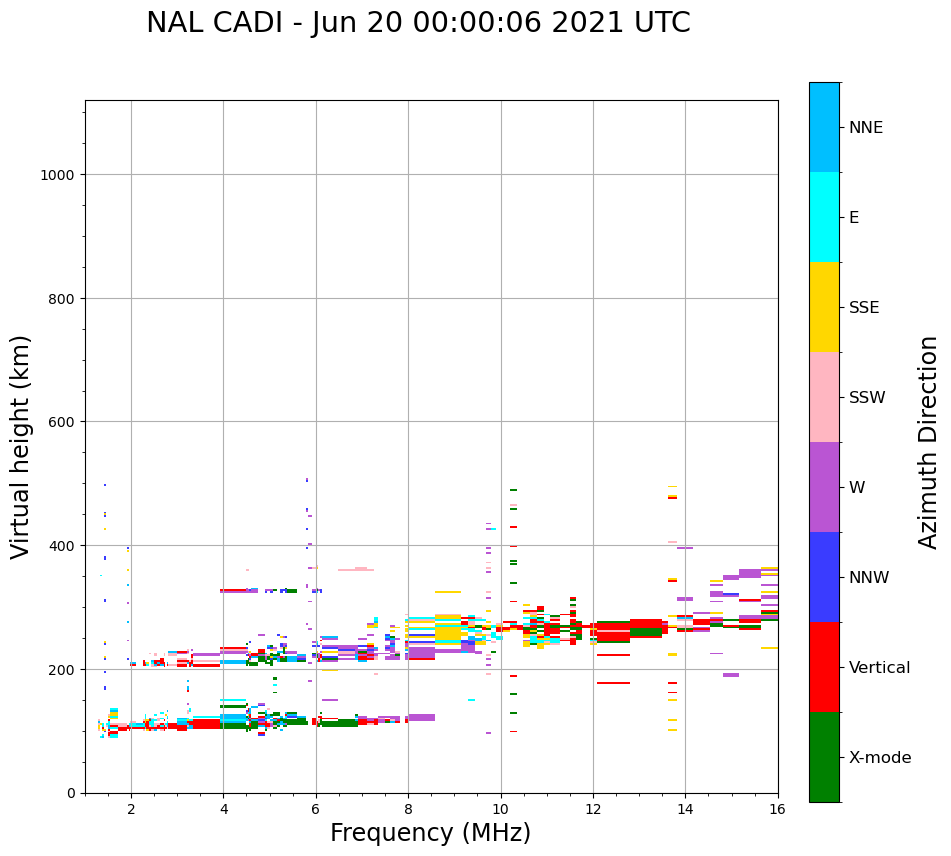 NAL CADI - Jun 20 00:00:06 2021 UTC

Virtual height (km)

1000
800
600
400
200
0

2
4
6
8
10
12
14
16

Frequency (MHz)

NNE
E
SSE
SSW
W
NNW
Vertical
X-mode

Azimuth Direction